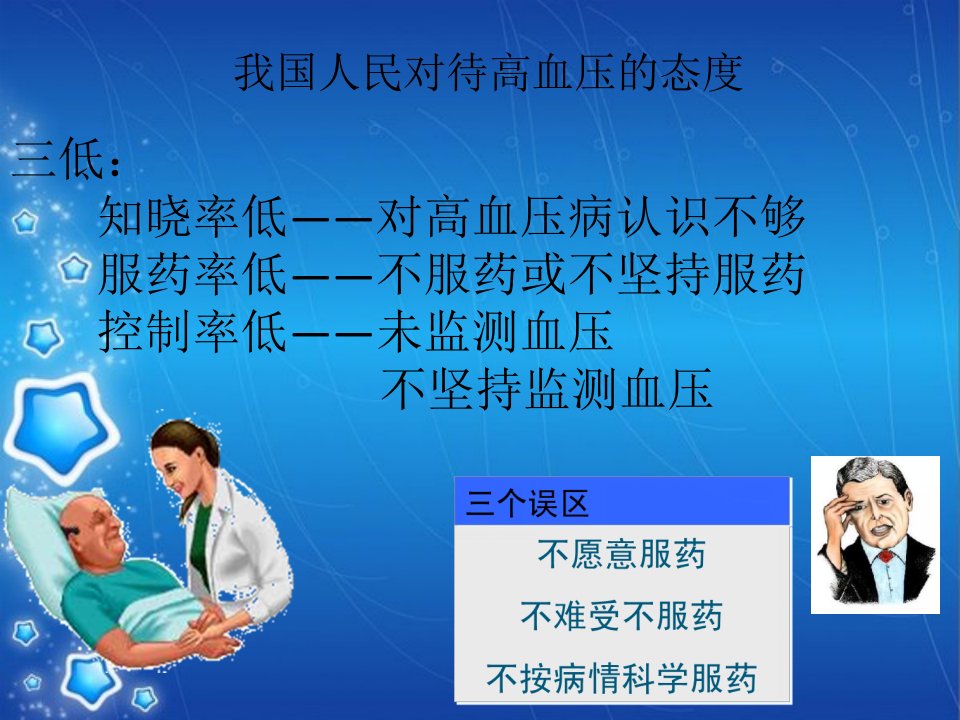 我国人民对待高血压的态度

三低：

知晓率低——对高血压病认识不够

服药率低——不服药或不坚持服药

控制率低——未监测血压

不坚持监测血压

三个误区

不愿意服药

不难受不服药

不按病情科学服药